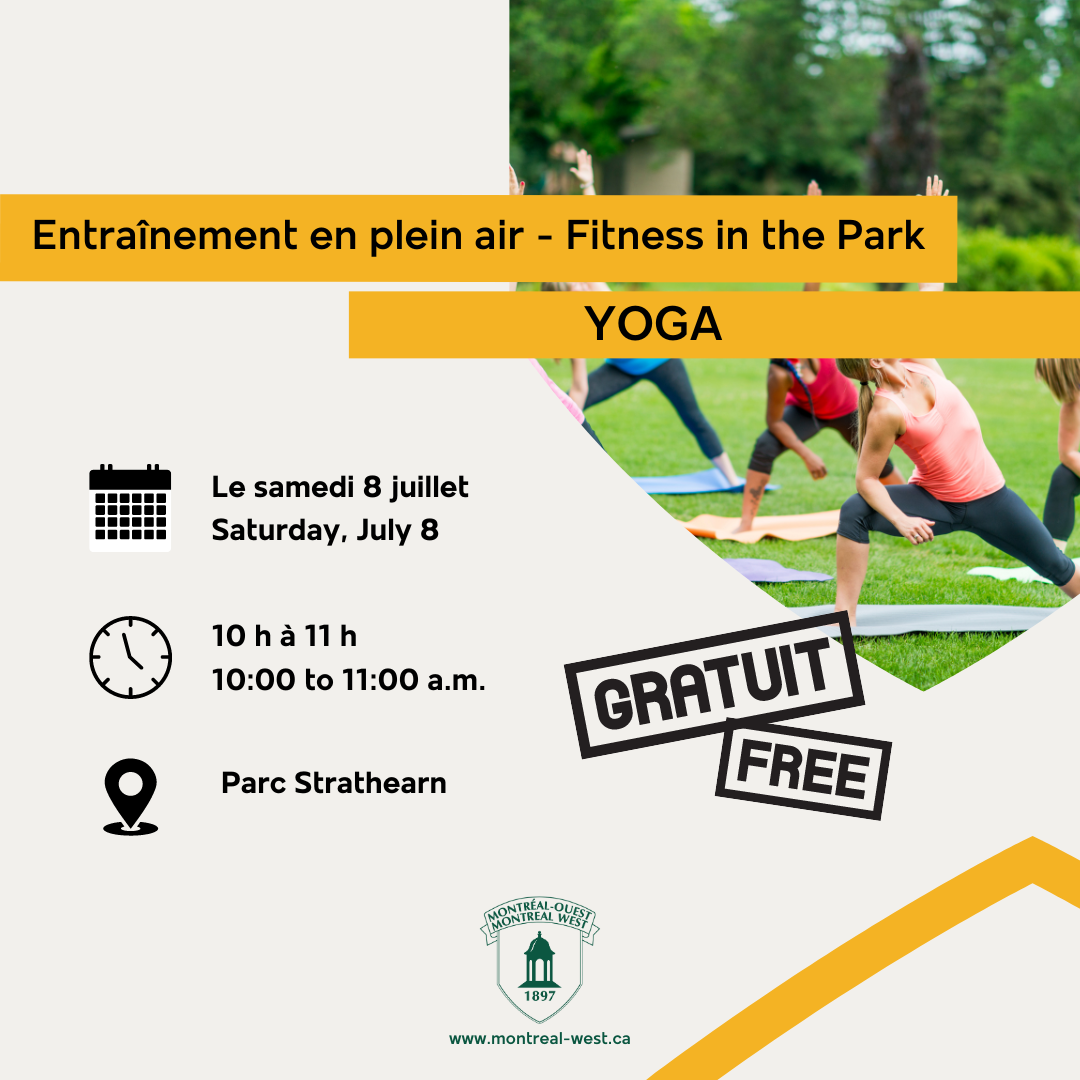 Entraînement en plein air - Fitness in the Park

YOGA

Le samedi 8 juillet
Saturday, July 8

10 h à 11 h
10:00 to 11:00 a.m.

Parc Strathearn

GRATUIT

FREE

MONTRÉAL-OUEST
MONTREAL WEST
1897

www.montreal-west.ca